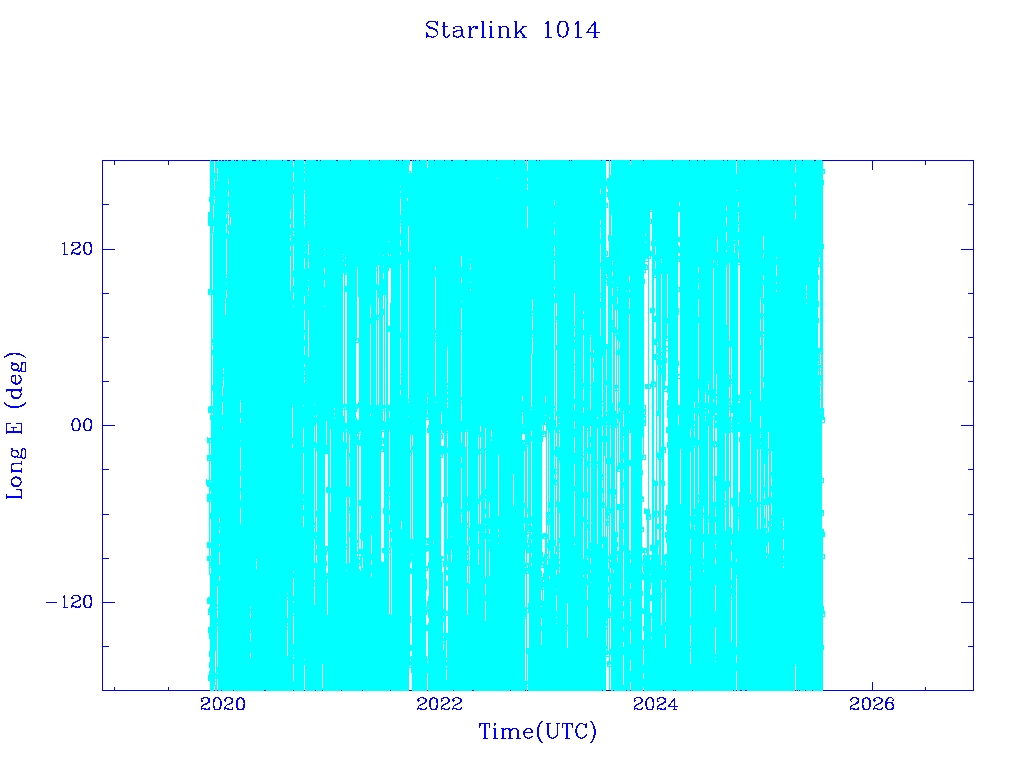 Starlink 1014

Long E (deg)

120

00

−120

2020

2022

2024

2026

Time(UTC)